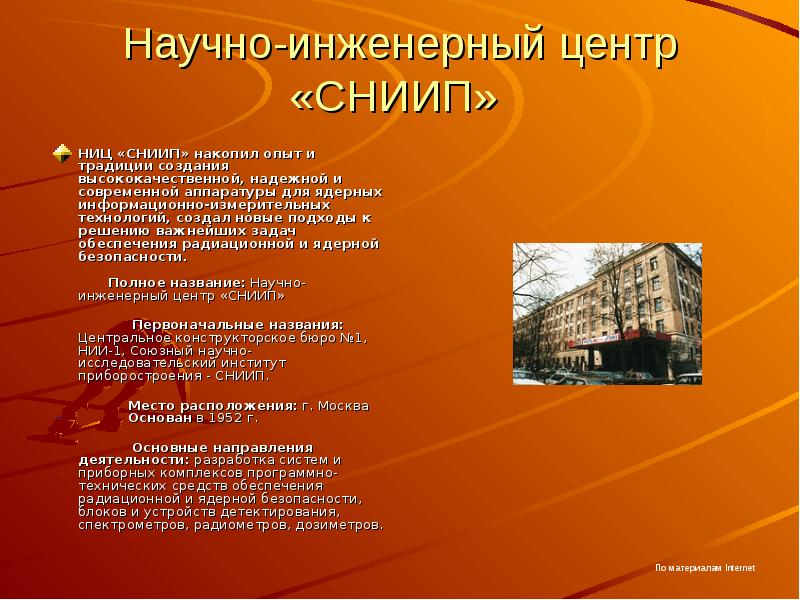 Научно-инженерный центр «СНИИП»

НИЦ «СНИИП» накопил опыт и традиции создания высококачественной, надежной и современной аппаратуры для ядерных информационно-измерительных технологий, создал новые подходы к решению важнейших задач обеспечения радиационной и ядерной безопасности.

Полное название: Научно-инженерный центр «СНИИП»

Первоначальные названия: Центральное конструкторское бюро №1, НИИ-1, Союзный научно-исследовательский институт приборостроения - СНИИП.

Место расположения: г. Москва
Основан в 1952 г.

Основные направления деятельности: разработка систем и приборных комплексов программно-технических средств обеспечения радиационной и ядерной безопасности, блоков и устройств детектирования, спектрометров, радиометров, дозиметров.

По материалам Internet